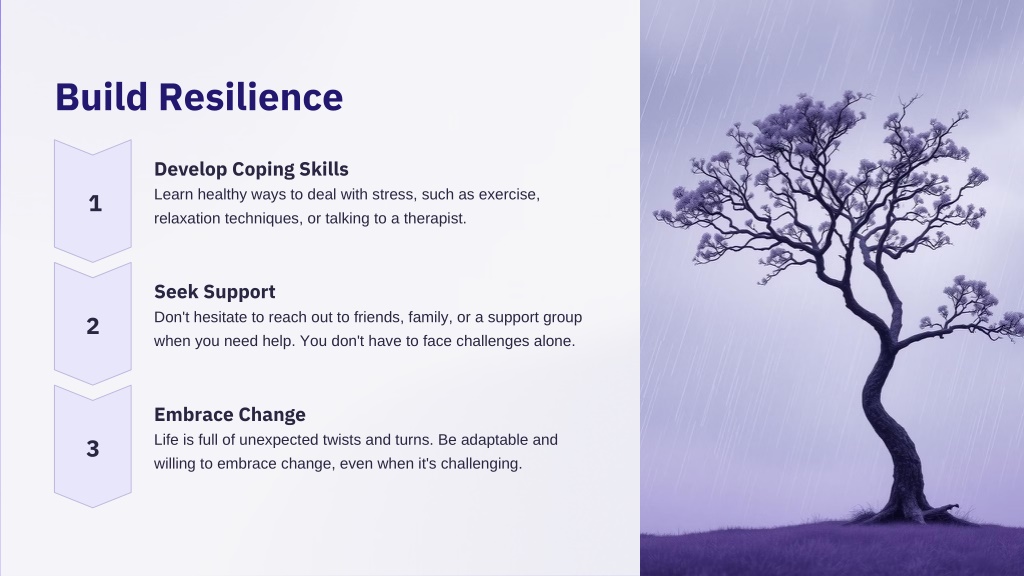 Build Resilience

1

Develop Coping Skills

Learn healthy ways to deal with stress, such as exercise, relaxation techniques, or talking to a therapist.

2

Seek Support

Don't hesitate to reach out to friends, family, or a support group when you need help. You don't have to face challenges alone.

3

Embrace Change

Life is full of unexpected twists and turns. Be adaptable and willing to embrace change, even when it's challenging.